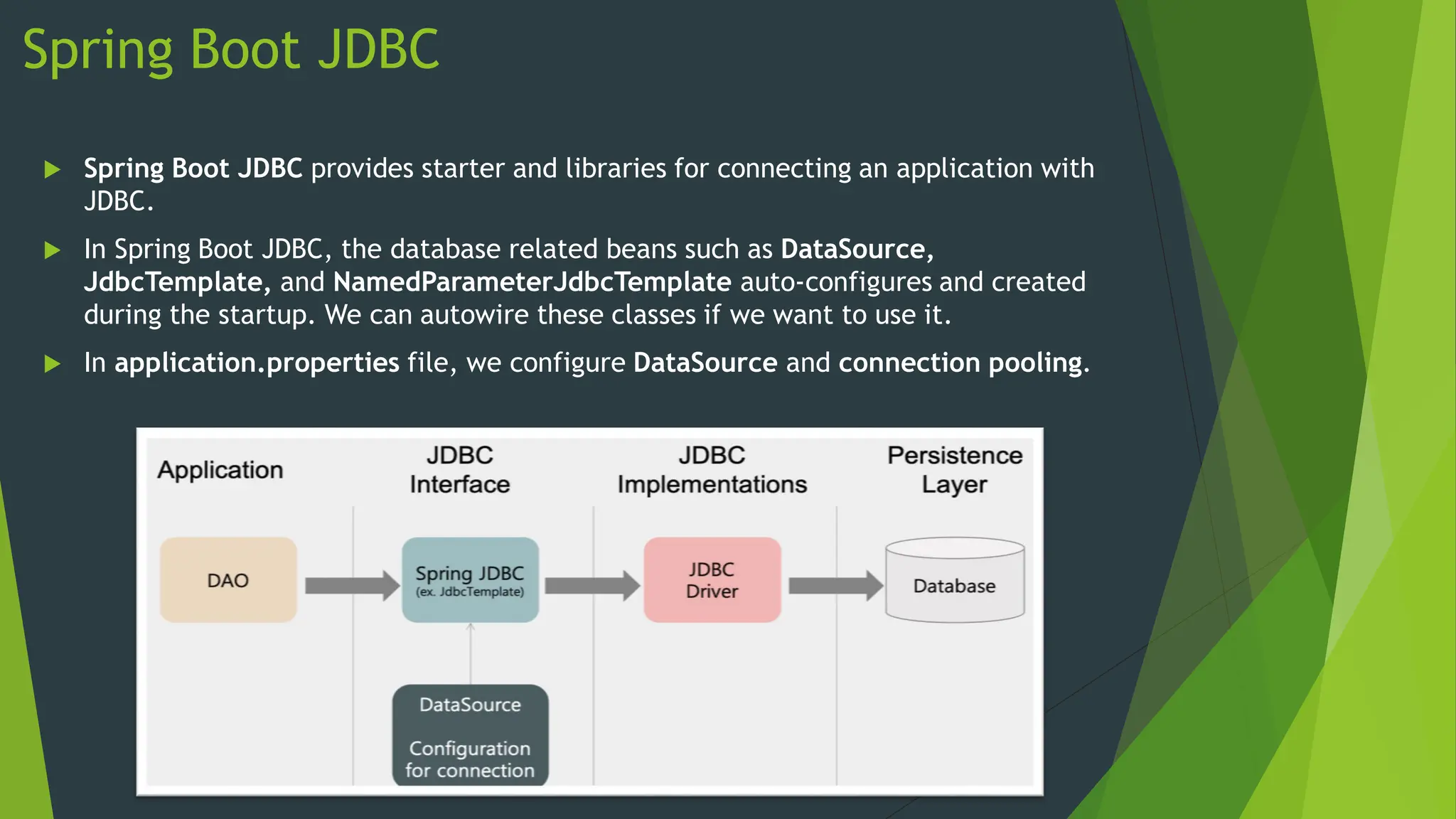 Spring Boot JDBC

Spring Boot JDBC provides starter and libraries for connecting an application with JDBC.

In Spring Boot JDBC, the database related beans such as DataSource, JdbcTemplate, and NamedParameterJdbcTemplate auto-configures and created during the startup. We can autowire these classes if we want to use it.

In application.properties file, we configure DataSource and connection pooling.

Application

JDBC Interface

JDBC Implementations

Persistence Layer

DAO

Spring JDBC
(ex. JdbcTemplate)

JDBC Driver

Database

DataSource

Configuration for connection